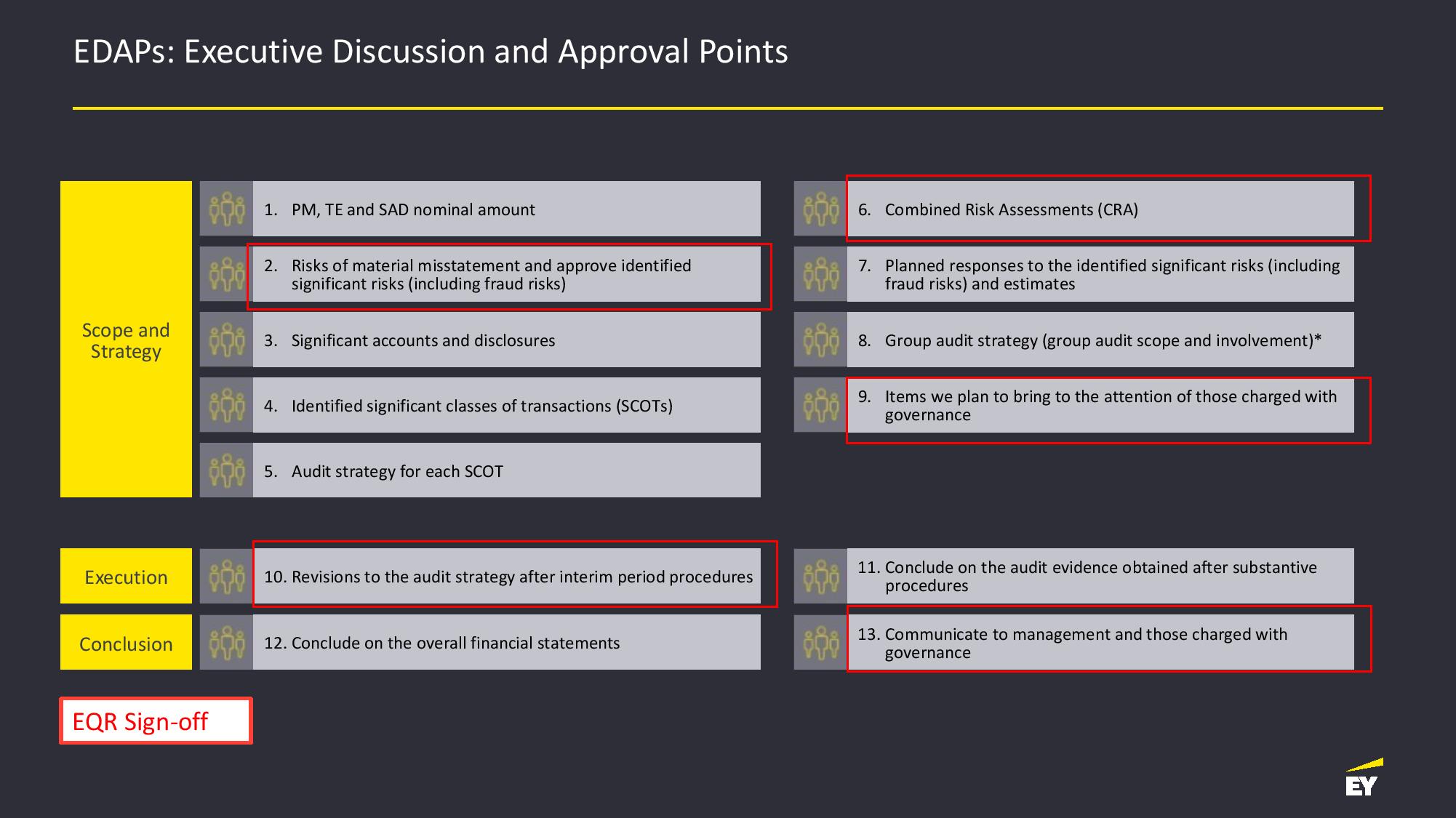 EDAPs: Executive Discussion and Approval Points

Scope and Strategy

1. PM, TE and SAD nominal amount

2. Risks of material misstatement and approve identified significant risks (including fraud risks)

3. Significant accounts and disclosures

4. Identified significant classes of transactions (SCOTs)

5. Audit strategy for each SCOT

6. Combined Risk Assessments (CRA)

7. Planned responses to the identified significant risks (including fraud risks) and estimates

8. Group audit strategy (group audit scope and involvement)*

9. Items we plan to bring to the attention of those charged with governance

Execution

10. Revisions to the audit strategy after interim period procedures

11. Conclude on the audit evidence obtained after substantive procedures

Conclusion

12. Conclude on the overall financial statements

13. Communicate to management and those charged with governance

EQR Sign-off

EY